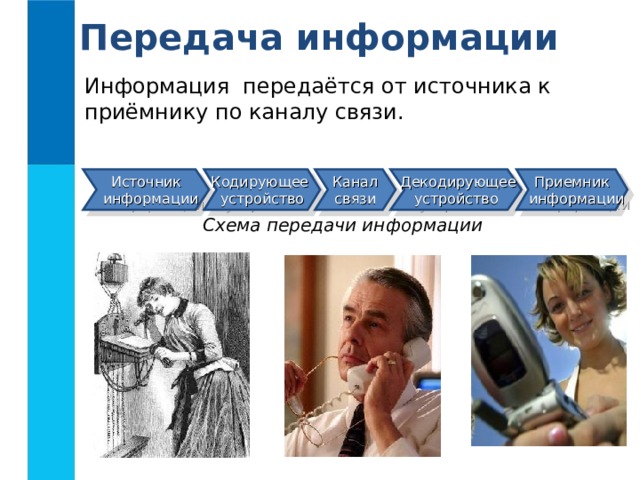 Передача информации

Информация передаётся от источника к приёмнику по каналу связи.

Источник информации

Кодирующее устройство

Канал связи

Декодирующее устройство

Приемник информации

Схема передачи информации